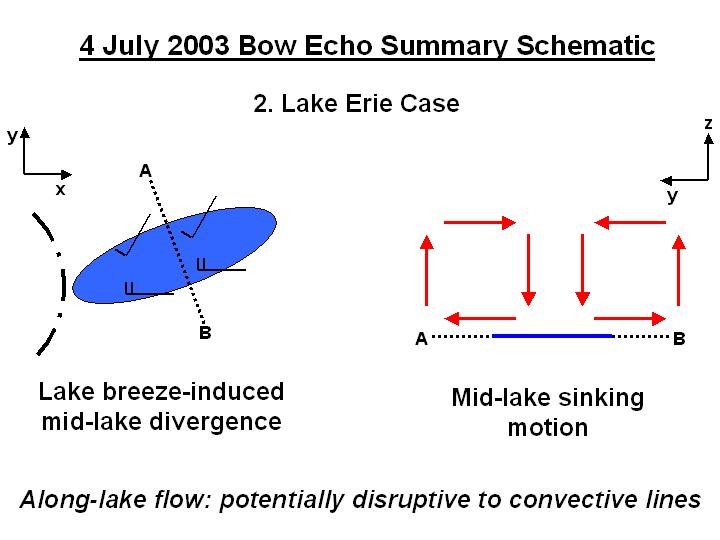 4 July 2003 Bow Echo Summary Schematic

2. Lake Erie Case

y
x

A
B

Lake breeze-induced mid-lake divergence

z
y

A
B

Mid-lake sinking motion

Along-lake flow: potentially disruptive to convective lines